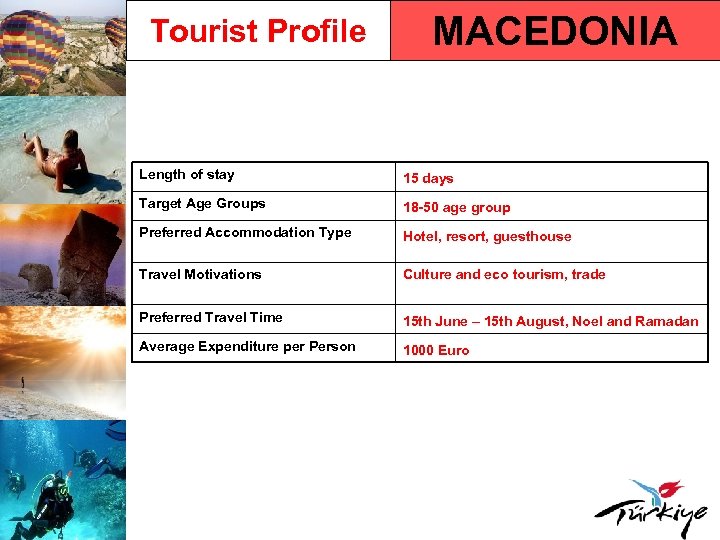 Tourist Profile

MACEDONIA

| Length of stay | 15 days |
|---|---|
| Target Age Groups | 18-50 age group |
| Preferred Accommodation Type | Hotel, resort, guesthouse |
| Travel Motivations | Culture and eco tourism, trade |
| Preferred Travel Time | 15th June – 15th August, Noel and Ramadan |
| Average Expenditure per Person | 1000 Euro |

Türkiye